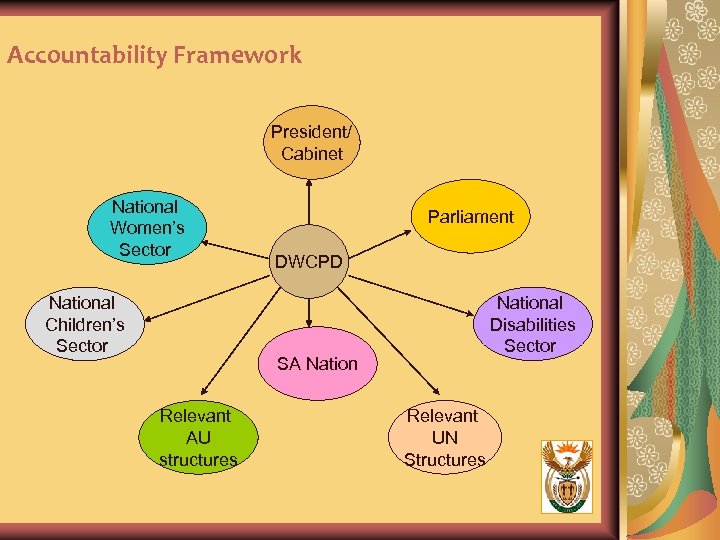 Accountability Framework

President/ Cabinet

National Women's Sector

Parliament

DWCPD

National Children's Sector

National Disabilities Sector

SA Nation

Relevant AU structures

Relevant UN Structures